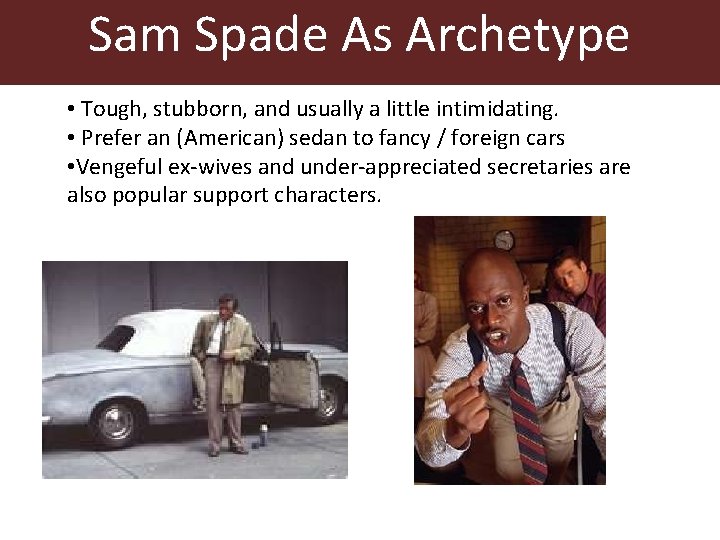 Sam Spade As Archetype

• Tough, stubborn, and usually a little intimidating.
• Prefer an (American) sedan to fancy / foreign cars
• Vengeful ex-wives and under-appreciated secretaries are also popular support characters.